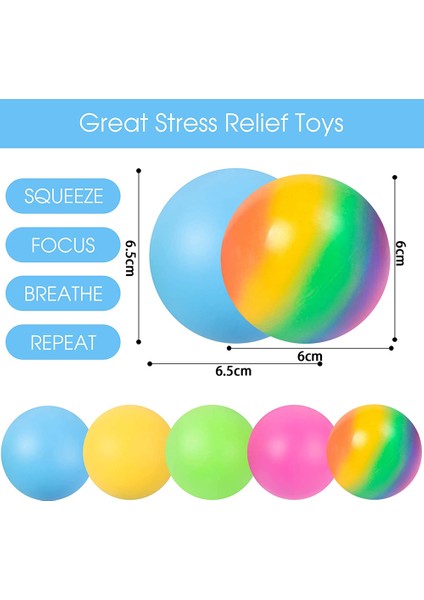 Great Stress Relief Toys

SQUEEZE

FOCUS

BREATHE

REPEAT

6.5cm

6cm

6cm

6.5cm